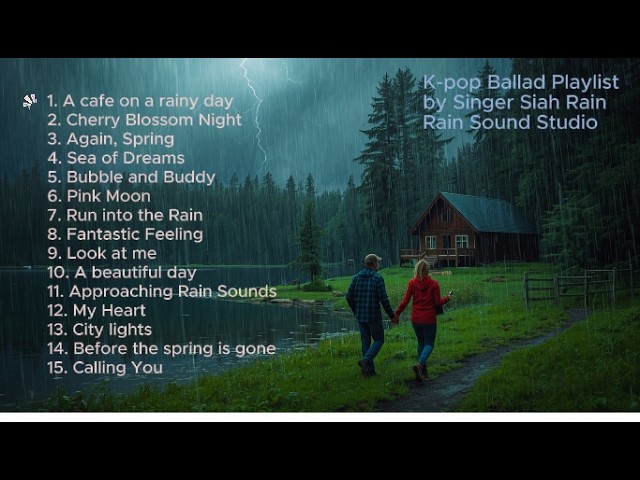 1. A cafe on a rainy day
2. Cherry Blossom Night
3. Again, Spring
4. Sea of Dreams
5. Bubble and Buddy
6. Pink Moon
7. Run into the Rain
8. Fantastic Feeling
9. Look at me
10. A beautiful day
11. Approaching Rain Sounds
12. My Heart
13. City lights
14. Before the spring is gone
15. Calling You

K-pop Ballad Playlist
by Singer Siah Rain
Rain Sound Studio